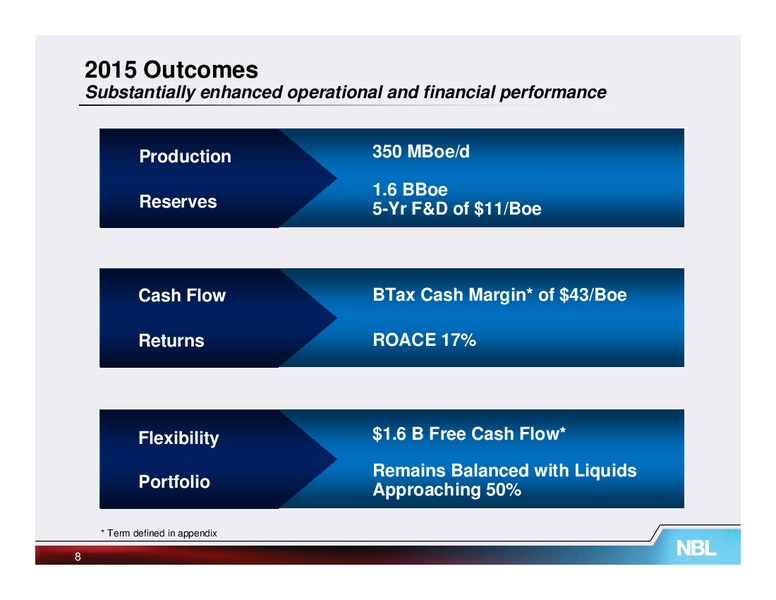 2015 Outcomes
Substantially enhanced operational and financial performance

Production
350 MBoe/d

Reserves
1.6 BBoe
5-Yr F&D of $11/Boe

Cash Flow
BTax Cash Margin* of $43/Boe

Returns
ROACE 17%

Flexibility
$1.6 B Free Cash Flow*

Portfolio
Remains Balanced with Liquids Approaching 50%

* Term defined in appendix

8

NBL